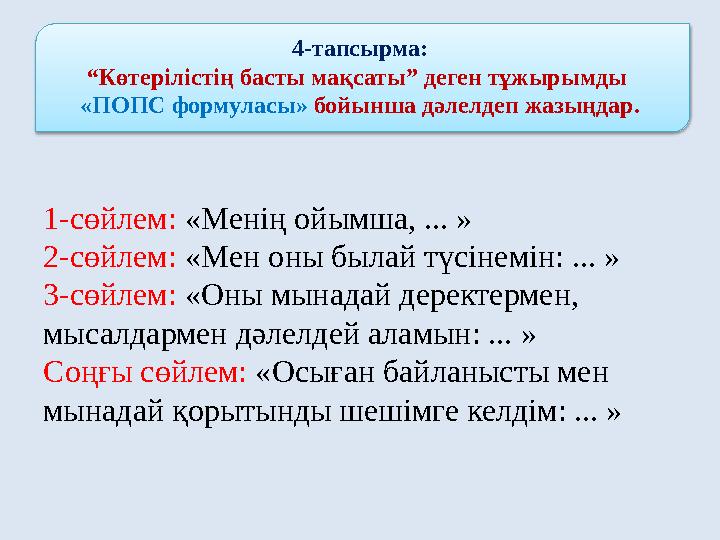 4-тапсырма:
“Көтерілістің басты мақсаты” деген тұжырымды «ПОПС формуласы» бойынша дәлелдеп жазыңдар.

1-сөйлем: «Менің ойымша, ... »
2-сөйлем: «Мен оны былай түсінемін: ... »
3-сөйлем: «Оны мынадай деректермен, мысалдармен дәлелдей аламын: ... »
Соңғы сөйлем: «Осыған байланысты мен мынадай қорытынды шешімге келдім: ... »